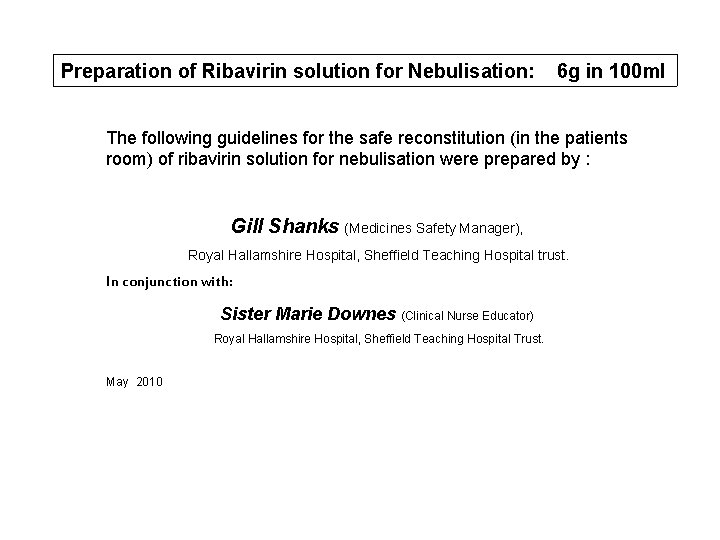 Preparation of Ribavirin solution for Nebulisation: 6g in 100ml

The following guidelines for the safe reconstitution (in the patients room) of ribavirin solution for nebulisation were prepared by :

Gill Shanks (Medicines Safety Manager),

Royal Hallamshire Hospital, Sheffield Teaching Hospital trust.

In conjunction with:

Sister Marie Downes (Clinical Nurse Educator)

Royal Hallamshire Hospital, Sheffield Teaching Hospital Trust.

May 2010